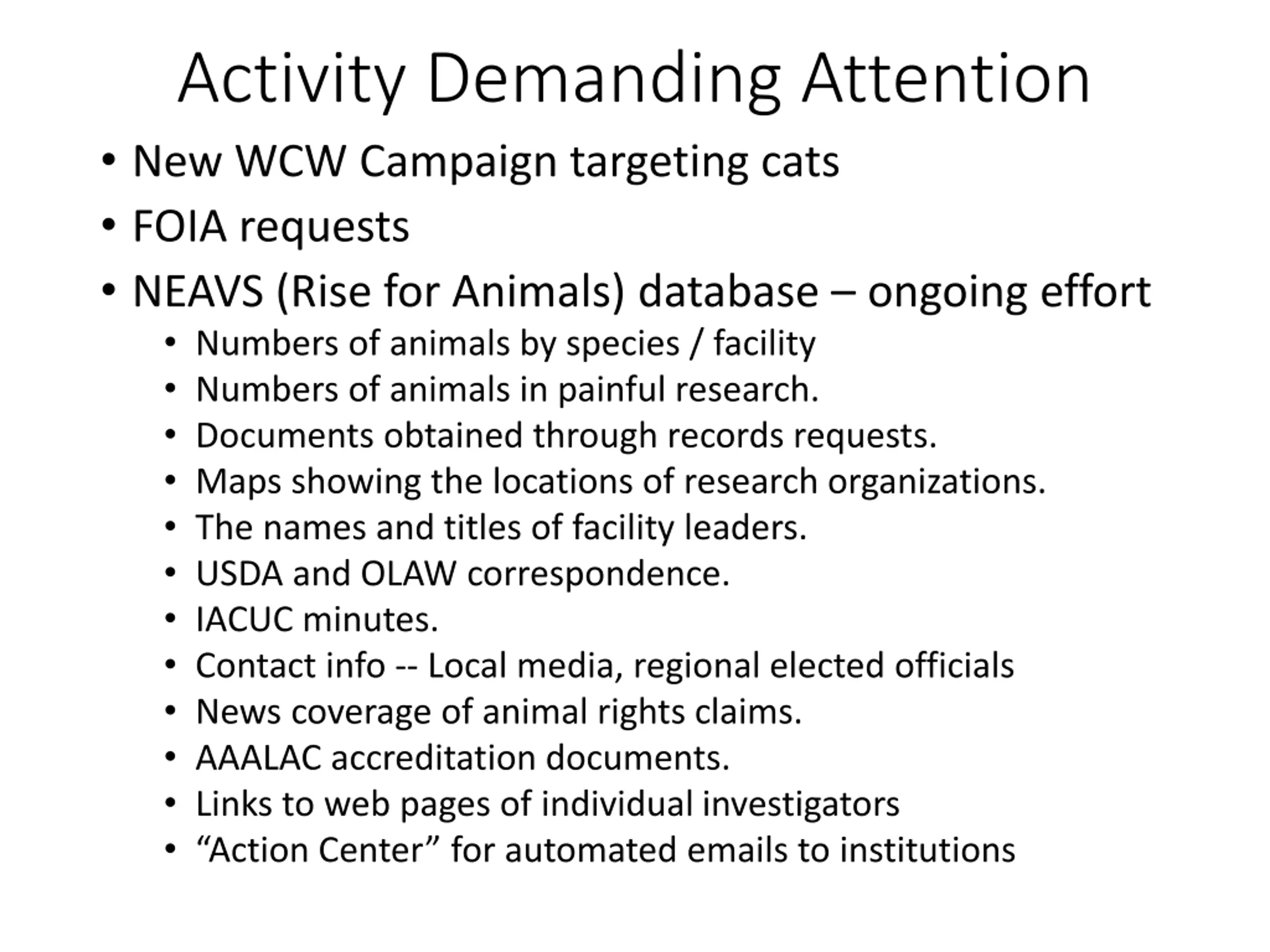 Activity Demanding Attention

• New WCW Campaign targeting cats
• FOIA requests
• NEAVS (Rise for Animals) database – ongoing effort
  • Numbers of animals by species / facility
  • Numbers of animals in painful research.
  • Documents obtained through records requests.
  • Maps showing the locations of research organizations.
  • The names and titles of facility leaders.
  • USDA and OLAW correspondence.
  • IACUC minutes.
  • Contact info -- Local media, regional elected officials
  • News coverage of animal rights claims.
  • AAALAC accreditation documents.
  • Links to web pages of individual investigators
  • “Action Center” for automated emails to institutions